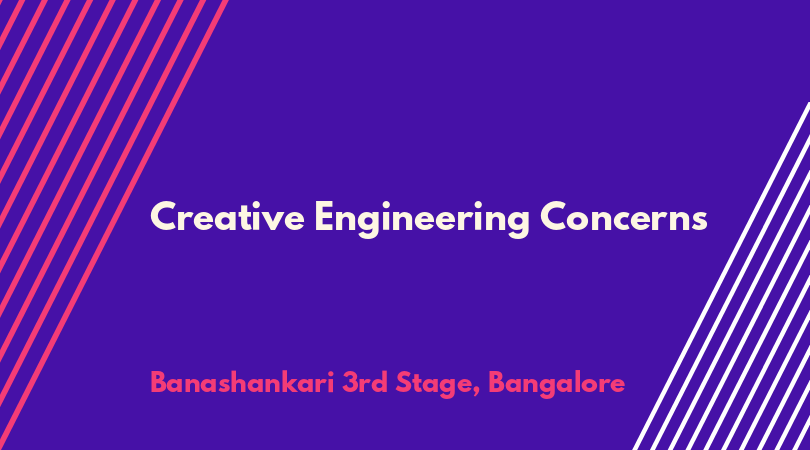 Creative Engineering Concerns

Banashankari 3rd Stage, Bangalore